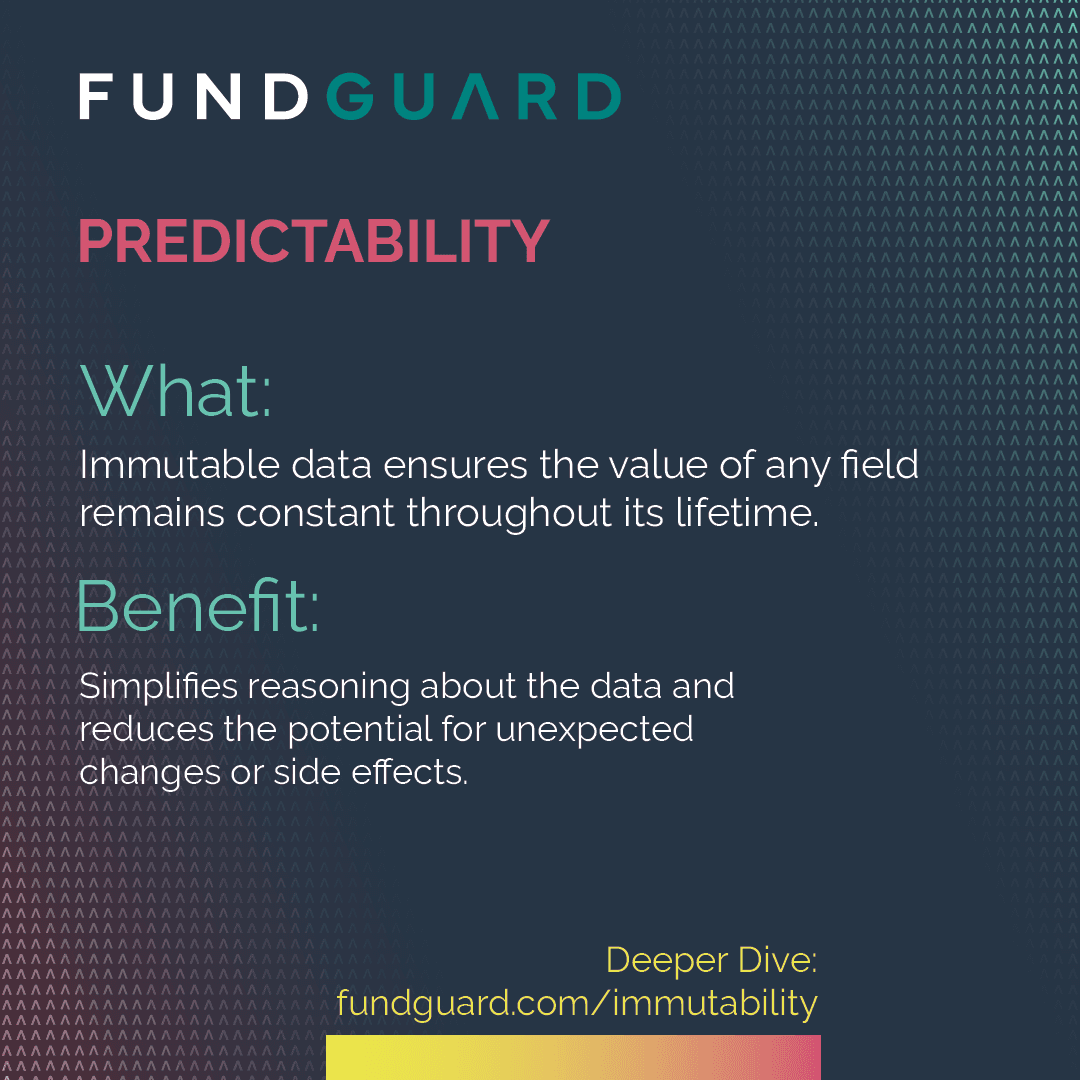 FUNDGUARD

PREDICTABILITY

What:

Immutable data ensures the value of any field remains constant throughout its lifetime.

Benefit:

Simplifies reasoning about the data and reduces the potential for unexpected changes or side effects.

Deeper Dive:
fundguard.com/immutability